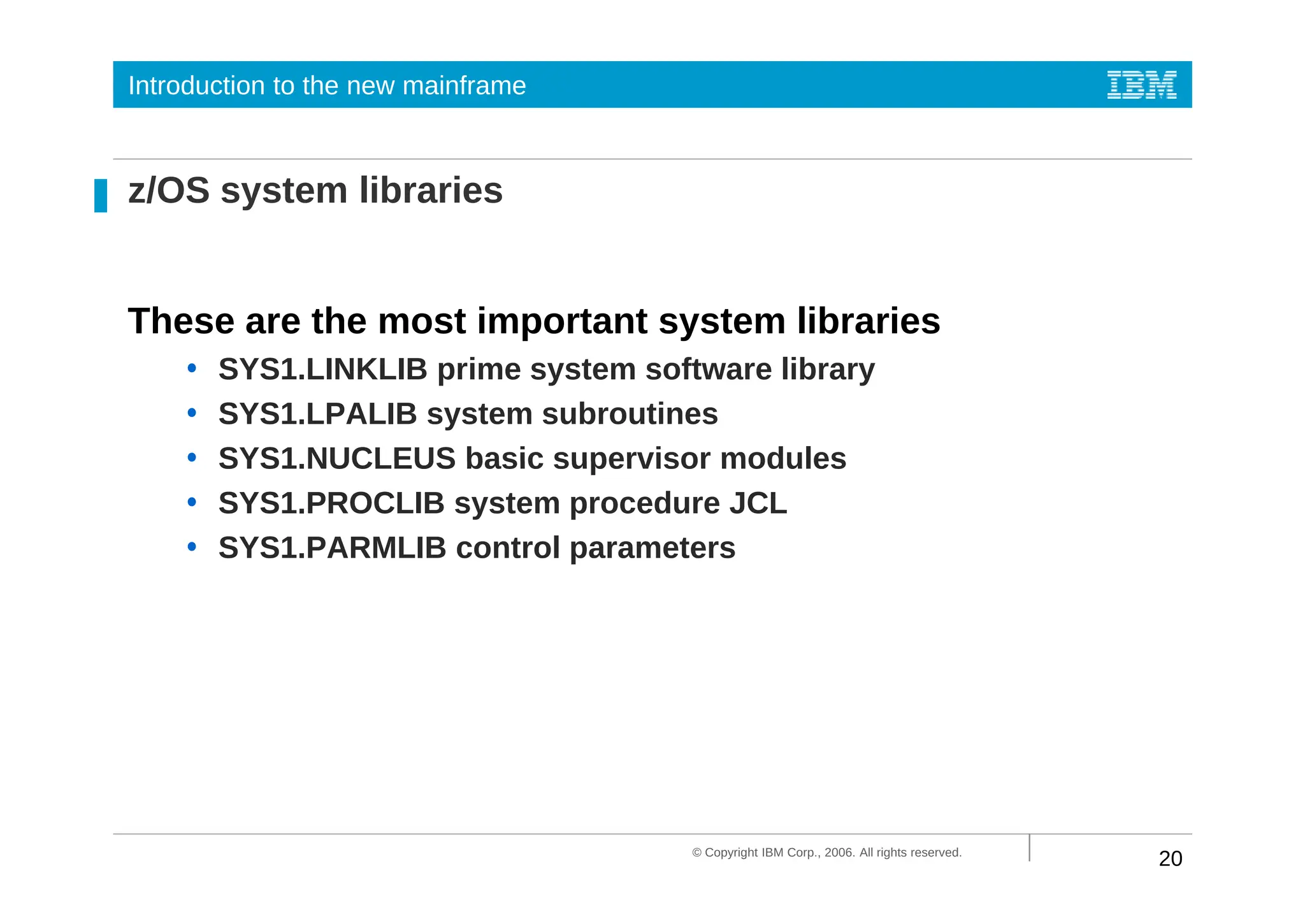 Introduction to the new mainframe

IBM

z/OS system libraries

These are the most important system libraries

• SYS1.LINKLIB prime system software library
• SYS1.LPALIB system subroutines
• SYS1.NUCLEUS basic supervisor modules
• SYS1.PROCLIB system procedure JCL
• SYS1.PARMLIB control parameters

© Copyright IBM Corp., 2006. All rights reserved.

20